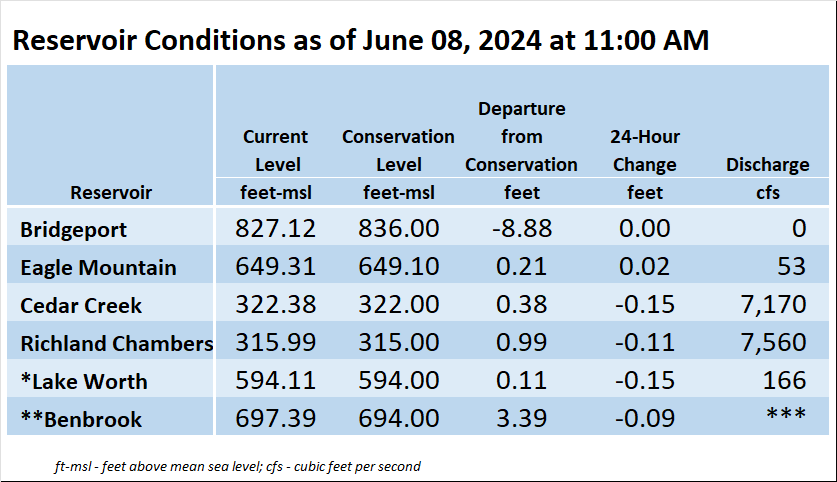 Reservoir Conditions as of June 08, 2024 at 11:00 AM

| Reservoir | Current Level feet-msl | Conservation Level feet-msl | Departure from Conservation feet | 24-Hour Change feet | Discharge cfs |
|---|---|---|---|---|---|
| Bridgeport | 827.12 | 836.00 | -8.88 | 0.00 | 0 |
| Eagle Mountain | 649.31 | 649.10 | 0.21 | 0.02 | 53 |
| Cedar Creek | 322.38 | 322.00 | 0.38 | -0.15 | 7,170 |
| Richland Chambers | 315.99 | 315.00 | 0.99 | -0.11 | 7,560 |
| *Lake Worth | 594.11 | 594.00 | 0.11 | -0.15 | 166 |
| **Benbrook | 697.39 | 694.00 | 3.39 | -0.09 | *** |

ft-msl - feet above mean sea level; cfs - cubic feet per second